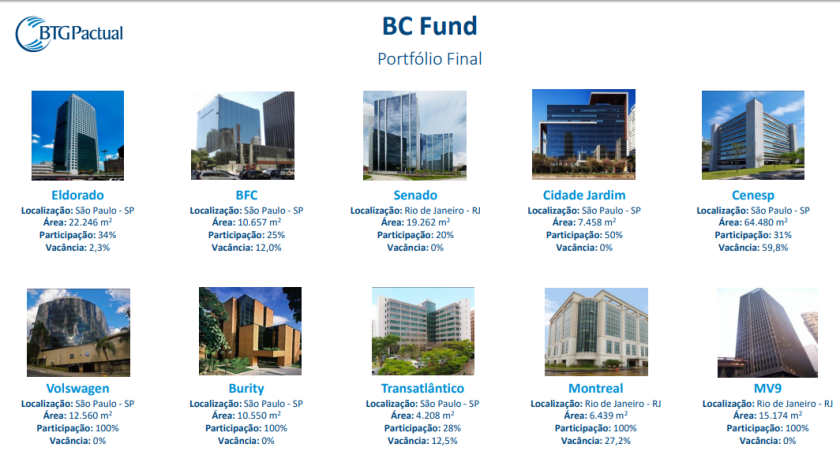 BTG Pactual

BC Fund

Portfólio Final

Eldorado
Localização: São Paulo - SP
Área: 22.246 m²
Participação: 34%
Vacância: 2,3%

BFC
Localização: São Paulo - SP
Área: 10.657 m²
Participação: 25%
Vacância: 12,0%

Senado
Localização: Rio de Janeiro - RJ
Área: 19.262 m²
Participação: 20%
Vacância: 0%

Cidade Jardim
Localização: São Paulo - SP
Área: 7.458 m²
Participação: 50%
Vacância: 0%

Cenesp
Localização: São Paulo - SP
Área: 64.480 m²
Participação: 31%
Vacância: 59,8%

Volswagen
Localização: São Paulo - SP
Área: 12.560 m²
Participação: 100%
Vacância: 0%

Burity
Localização: São Paulo - SP
Área: 10.550 m²
Participação: 100%
Vacância: 0%

Transatlântico
Localização: São Paulo - SP
Área: 4.208 m²
Participação: 28%
Vacância: 12,5%

Montreal
Localização: Rio de Janeiro - RJ
Área: 6.439 m²
Participação: 100%
Vacância: 27,2%

MV9
Localização: Rio de Janeiro - RJ
Área: 15.174 m²
Participação: 100%
Vacância: 0%